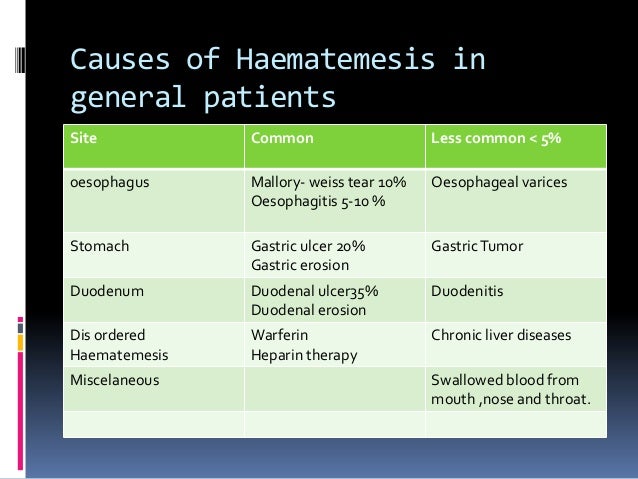 Causes of Haematemesis in general patients

| Site | Common | Less common < 5% |
|---|---|---|
| oesophagus | Mallory- weiss tear 10% Oesophagitis 5-10 % | Oesophageal varices |
| Stomach | Gastric ulcer 20% Gastric erosion | Gastric Tumor |
| Duodenum | Duodenal ulcer35% Duodenal erosion | Duodenitis |
| Dis ordered Haematemesis | Warferin Heparin therapy | Chronic liver diseases |
| Miscelaneous | | Swallowed blood from mouth ,nose and throat. |
| | | |